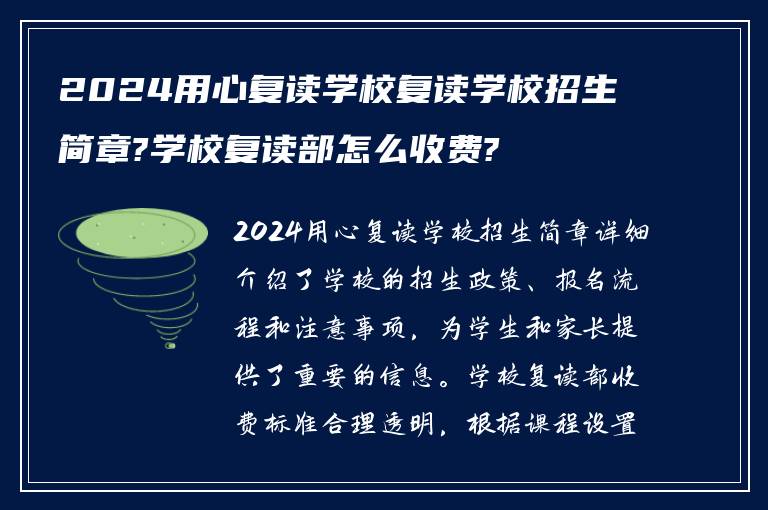 2024用心复读学校复读学校招生简章?学校复读部怎么收费?

2024用心复读学校招生简章详细介绍了学校的招生政策、报名流程和注意事项，为学生和家长提供了重要的信息。学校复读部收费标准合理透明，根据课程设置